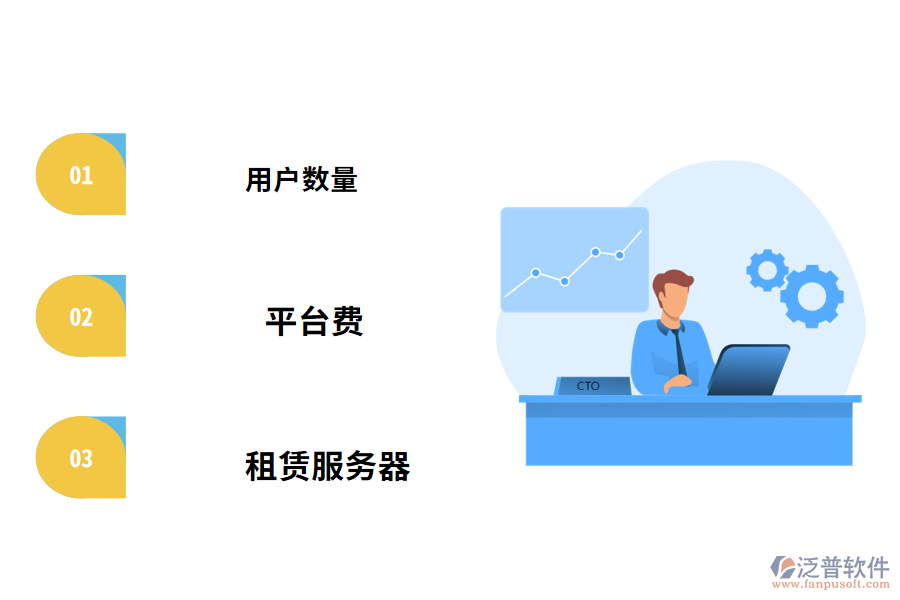 01

用户数量

02

平台费

03

租赁服务器

CTO

泛普软件
www.fanpusoft.com